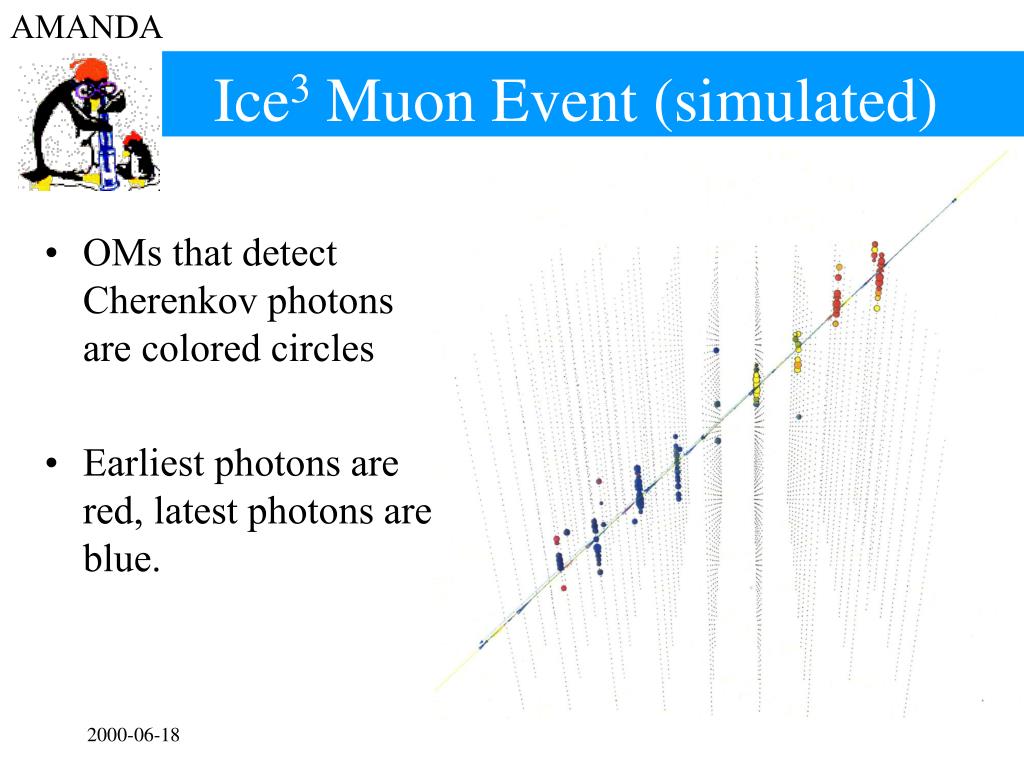 AMANDA

Ice$^3$ Muon Event (simulated)

• OMs that detect Cherenkov photons are colored circles

• Earliest photons are red, latest photons are blue.

2000-06-18